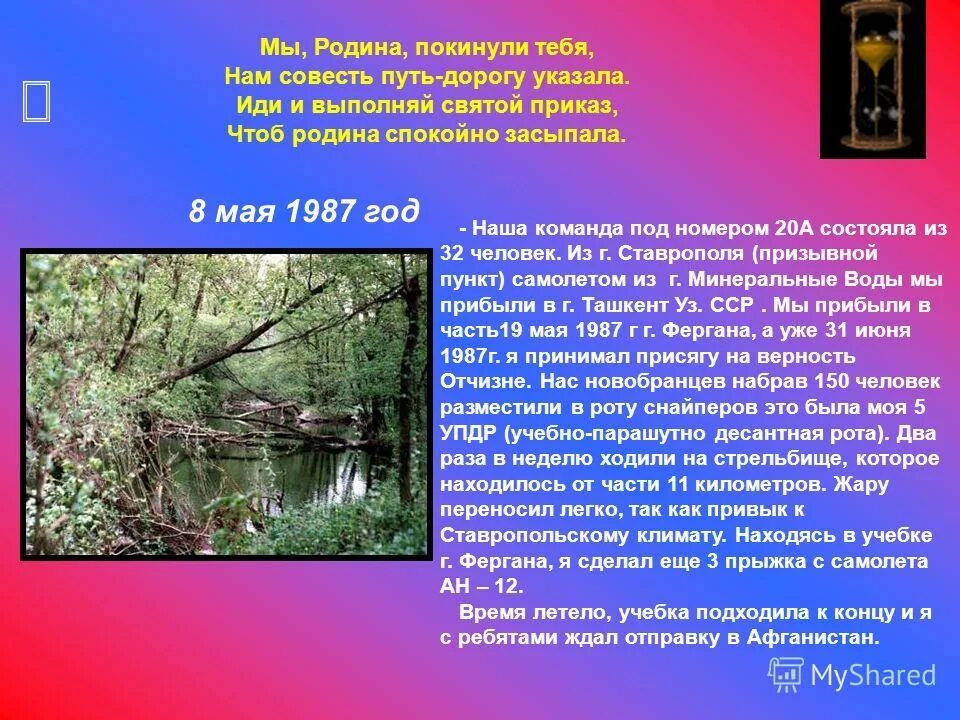 Мы, Родина, покинули тебя,
Нам совесть путь-дорогу указала.
Иди и выполняй святой приказ,
Чтоб родина спокойно засыпала.

8 мая 1987 год

- Наша команда под номером 20А состояла из 32 человек. Из г. Ставрополя (призывной пункт) самолетом из г. Минеральные Воды мы прибыли в г. Ташкент Уз. ССР . Мы прибыли в часть19 мая 1987 г г. Фергана, а уже 31 июня 1987г. я принимал присягу на верность Отчизне. Нас новобранцев набрав 150 человек разместили в роту снайперов это была моя 5 УПДР (учебно-парашутно десантная рота). Два раза в неделю ходили на стрельбище, которое находилось от части 11 километров. Жару переносил легко, так как привык к Ставропольскому климату. Находясь в учебке г. Фергана, я сделал еще 3 прыжка с самолета АН – 12.

Время летело, учебка подходила к концу и я с ребятами ждал отправку в Афганистан.

MyShared